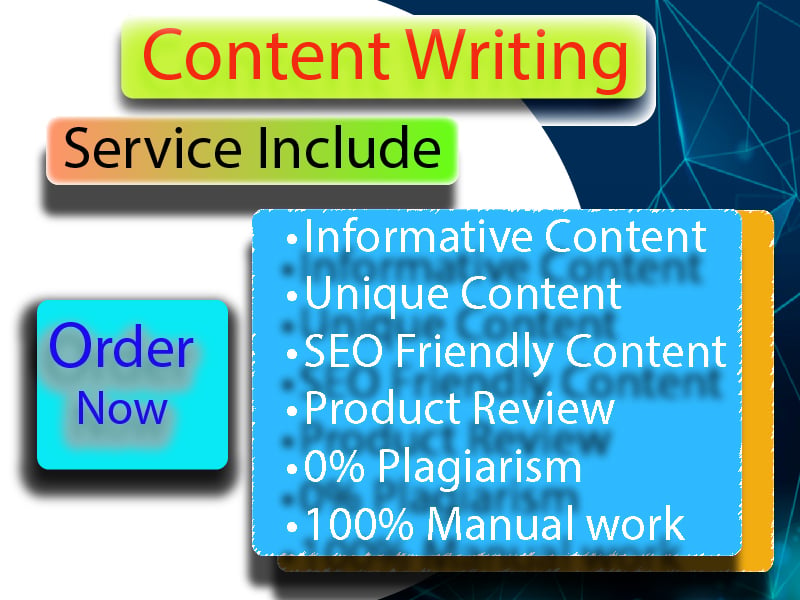 Content Writing

Service Include

Order
Now

•Informative Content
•Unique Content
•SEO Friendly Content
•Product Review
•0% Plagiarism
•100% Manual work